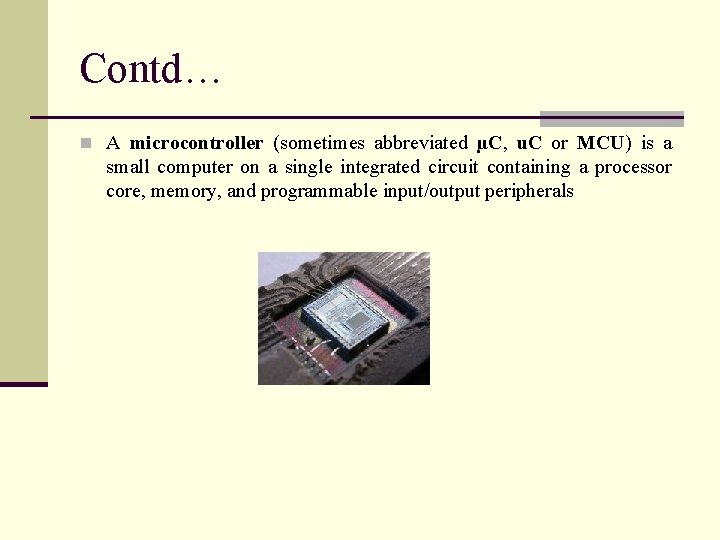 Contd…

A microcontroller (sometimes abbreviated µC, uC or MCU) is a small computer on a single integrated circuit containing a processor core, memory, and programmable input/output peripherals